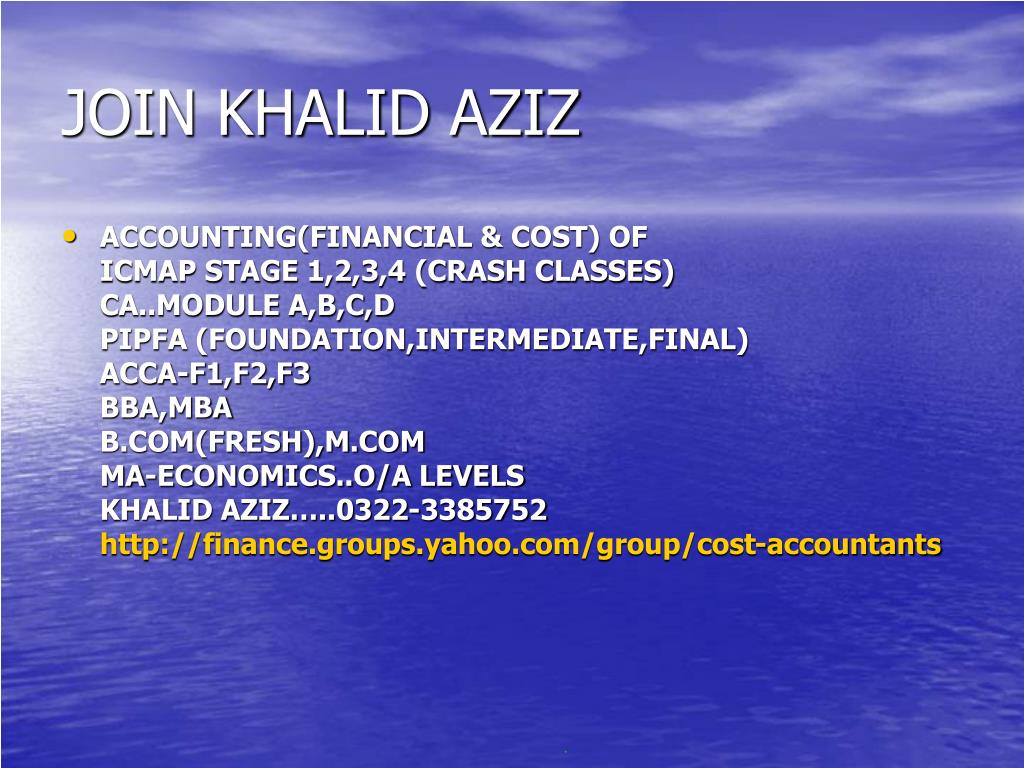 JOIN KHALID AZIZ

• ACCOUNTING(FINANCIAL & COST) OF
ICMAP STAGE 1,2,3,4 (CRASH CLASSES)
CA..MODULE A,B,C,D
PIPFA (FOUNDATION,INTERMEDIATE,FINAL)
ACCA-F1,F2,F3
BBA,MBA
B.COM(FRESH),M.COM
MA-ECONOMICS..O/A LEVELS
KHALID AZIZ…..0322-3385752
http://finance.groups.yahoo.com/group/cost-accountants